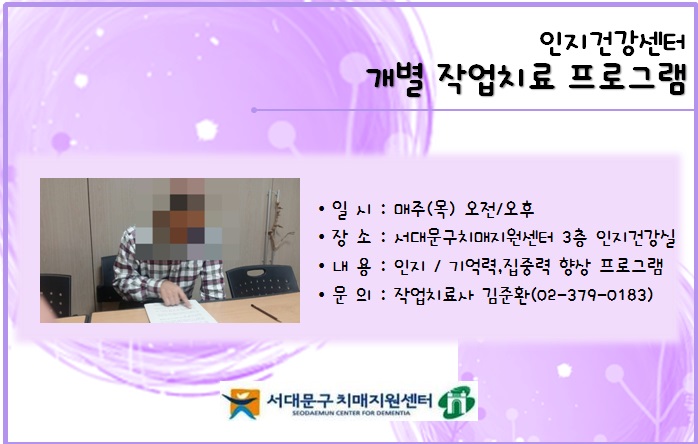 인지건강센터
개별 작업치료 프로그램

• 일 시 : 매주(목) 오전/오후
• 장 소 : 서대문구치매지원센터 3층 인지건강실
• 내 용 : 인지 / 기억력,집중력 향상 프로그램
• 문 의 : 작업치료사 김준환(02-379-0183)

서대문구 치매지원센터
SEODAEMUN CENTER FOR DEMENTIA